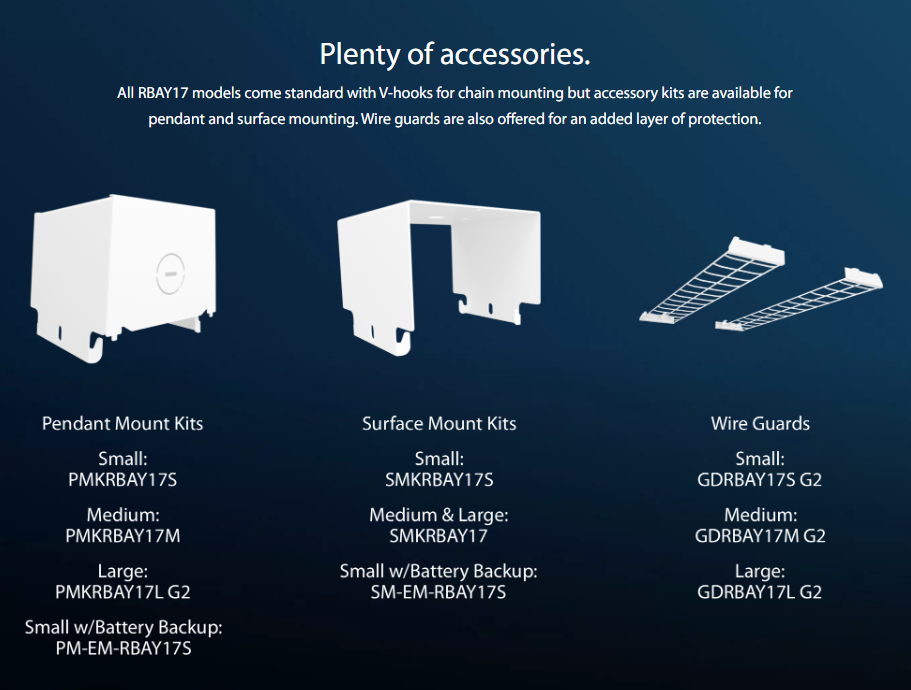 Plenty of accessories.

All RBAY17 models come standard with V-hooks for chain mounting but accessory kits are available for pendant and surface mounting. Wire guards are also offered for an added layer of protection.

Pendant Mount Kits

Small:
PMKRBAY17S

Medium:
PMKRBAY17M

Large:
PMKRBAY17L G2

Small w/Battery Backup:
PM-EM-RBAY17S

Surface Mount Kits

Small:
SMKRBAY17S

Medium & Large:
SMKRBAY17

Small w/Battery Backup:
SM-EM-RBAY17S

Wire Guards

Small:
GDRBAY17S G2

Medium:
GDRBAY17M G2

Large:
GDRBAY17L G2